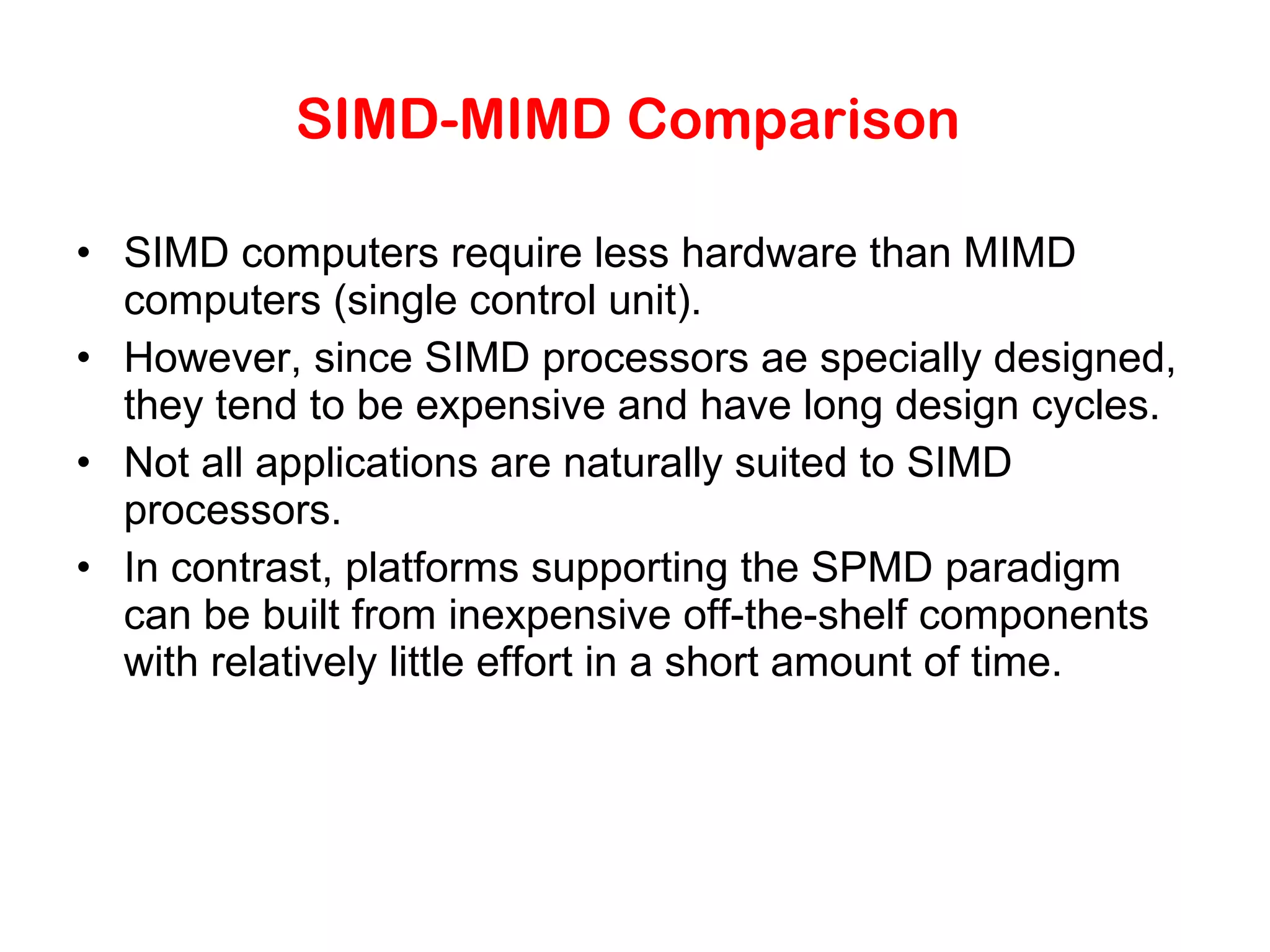 SIMD-MIMD Comparison

• SIMD computers require less hardware than MIMD computers (single control unit).
• However, since SIMD processors ae specially designed, they tend to be expensive and have long design cycles.
• Not all applications are naturally suited to SIMD processors.
• In contrast, platforms supporting the SPMD paradigm can be built from inexpensive off-the-shelf components with relatively little effort in a short amount of time.